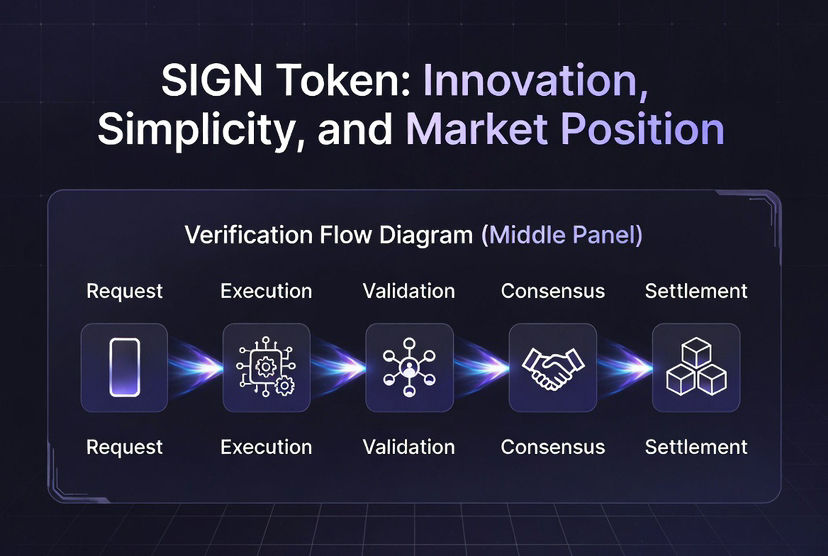 SIGN Token: Innovation, Simplicity, and Market Position

Verification Flow Diagram (Middle Panel)

Request Execution Validation Consensus Settlement

Request Execution Validation Consensus Settlement